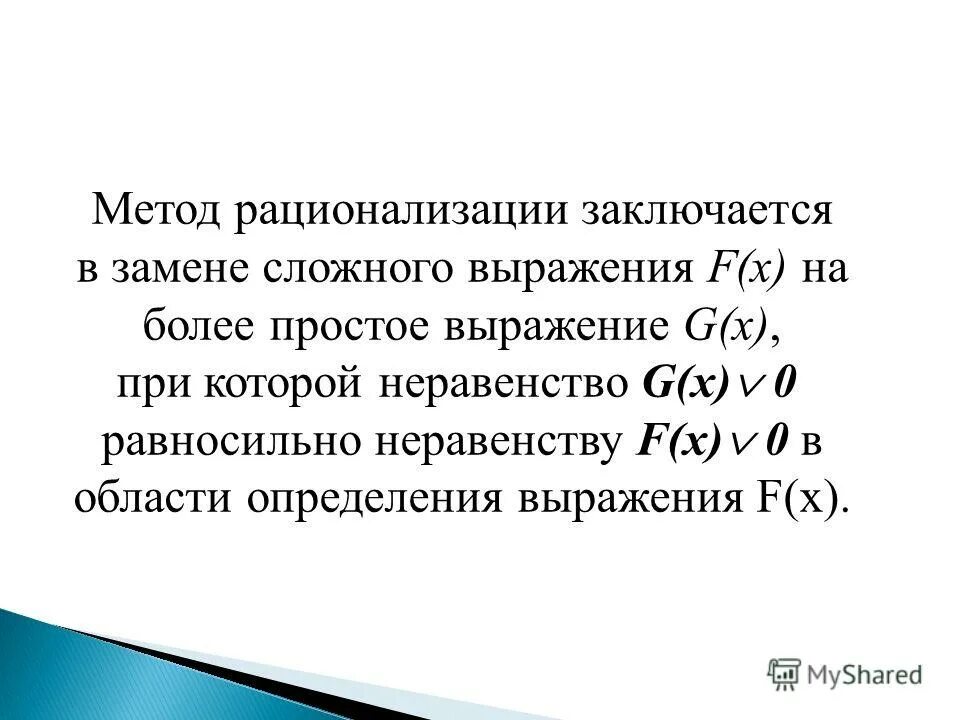 Метод рационализации заключается в замене сложного выражения $F(x)$ на более простое выражение $G(x)$, при которой неравенство $G(x) \vee 0$ равносильно неравенству $F(x) \vee 0$ в области определения выражения F(x).

MyShared